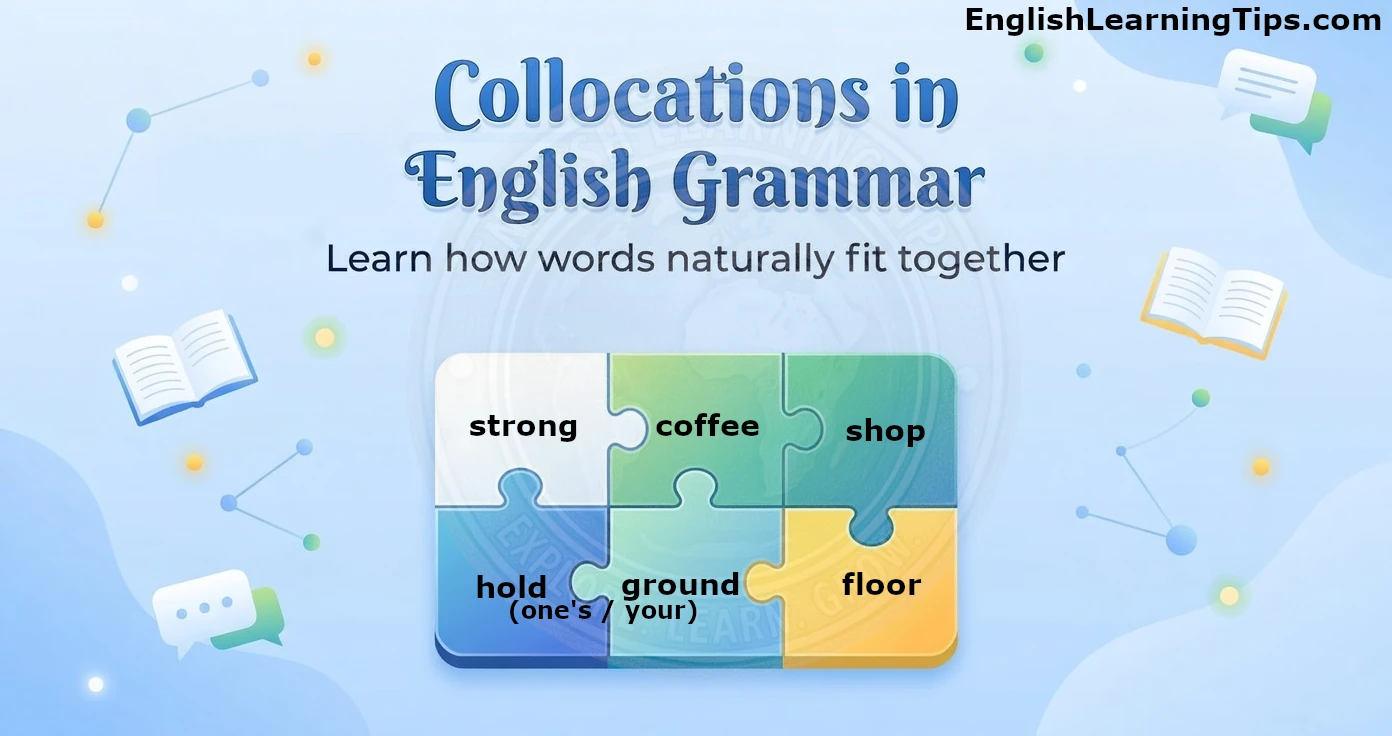 EnglishLearningTips.com

Collocations in English Grammar

Learn how words naturally fit together

strong
coffee
shop
hold
(one's / your)
ground
floor